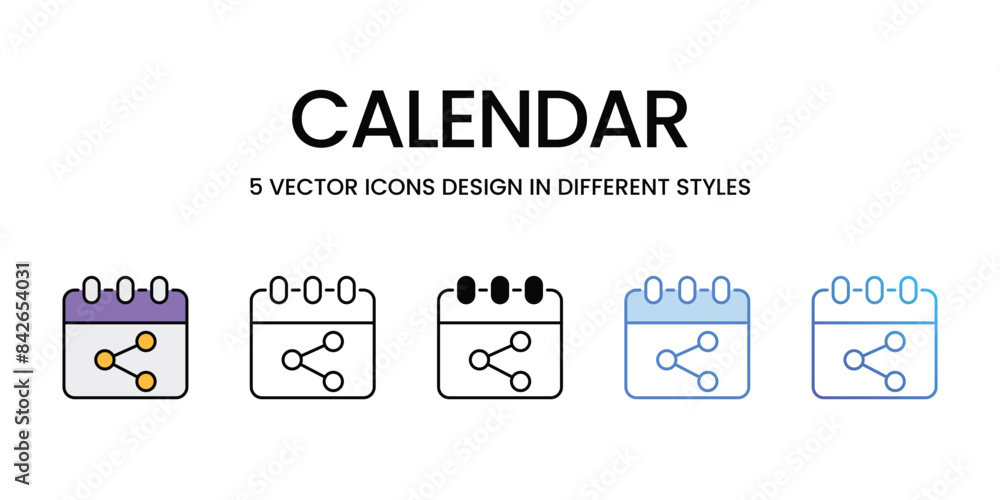 CALENDAR

5 VECTOR ICONS DESIGN IN DIFFERENT STYLES

Adobe Stock | #842654031